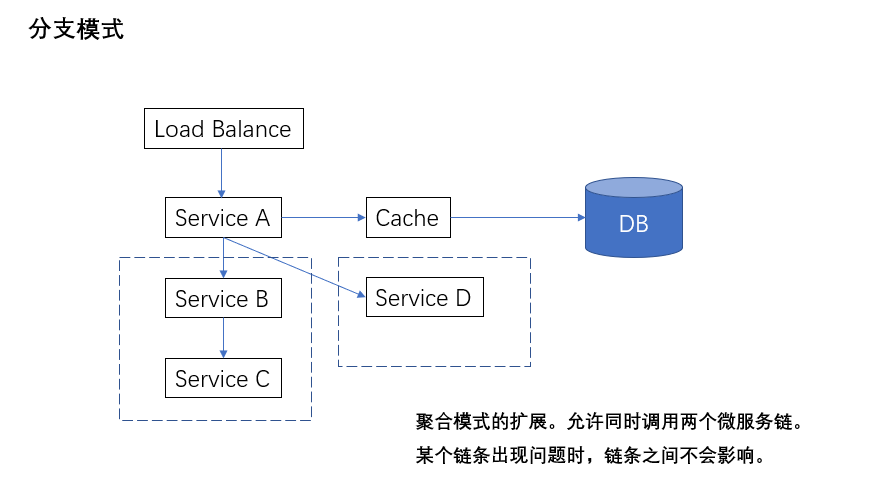 分支模式

Load Balance

Service A

Cache

DB

Service B

Service D

Service C

聚合模式的扩展。允许同时调用两个微服务链。

某个链条出现问题时，链条之间不会影响。